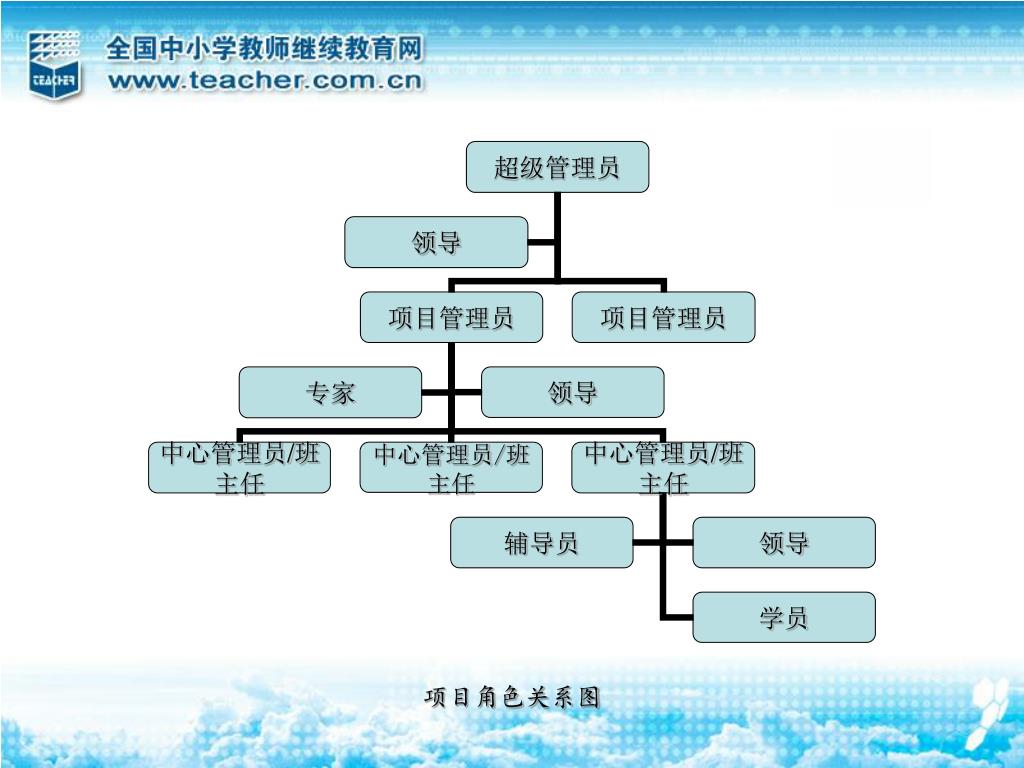 TEACHER
全国中小学教师继续教育网
www.teacher.com.cn

超级管理员

领导

项目管理员

项目管理员

专家

领导

中心管理员/班主任

中心管理员/班主任

中心管理员/班主任

辅导员

领导

学员

项目角色关系图